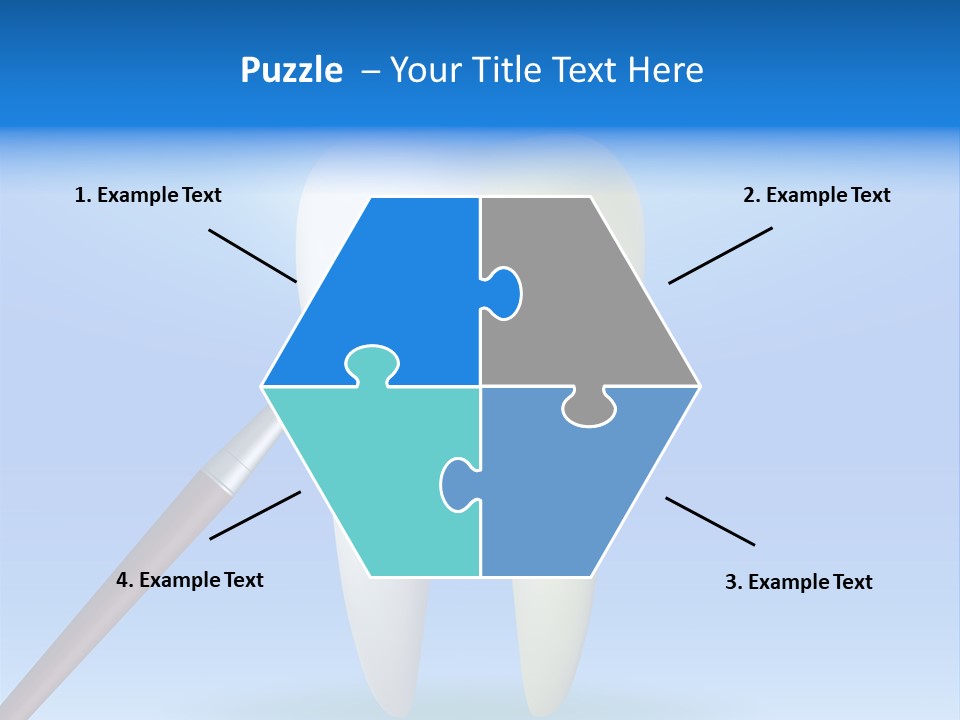 Puzzle – Your Title Text Here

1. Example Text

2. Example Text

4. Example Text

3. Example Text